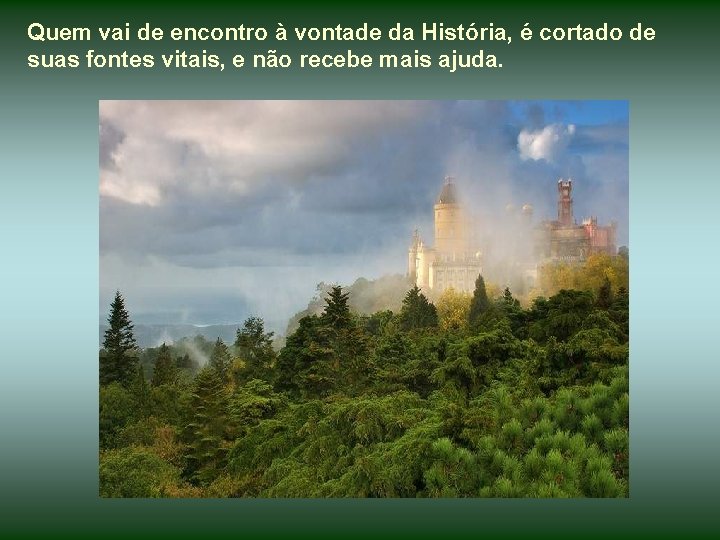 Quem vai de encontro à vontade da História, é cortado de suas fontes vitais, e não recebe mais ajuda.